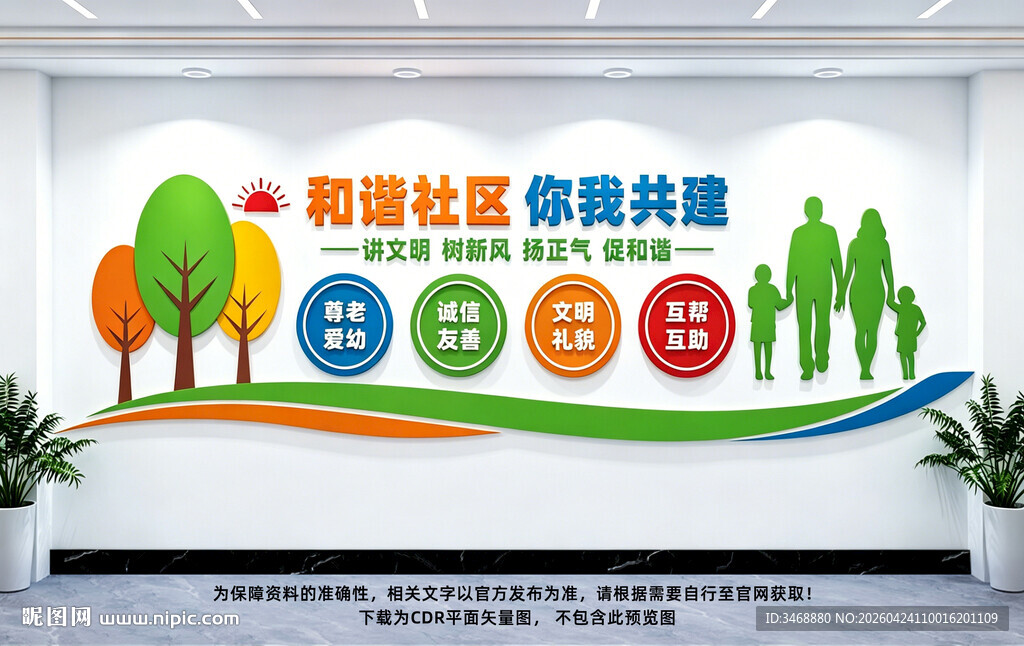 和谐社区 你我共建

——讲文明 树新风 扬正气 促和谐——

尊老爱幼

诚信友善

文明礼貌

互帮互助

为保障资料的准确性，相关文字以官方发布为准，请根据需要自行至官网获取！

下载为CDR平面矢量图， 不包含此预览图

昵图网 www.nipic.com

ID:3468880 NO:20260424110016201109